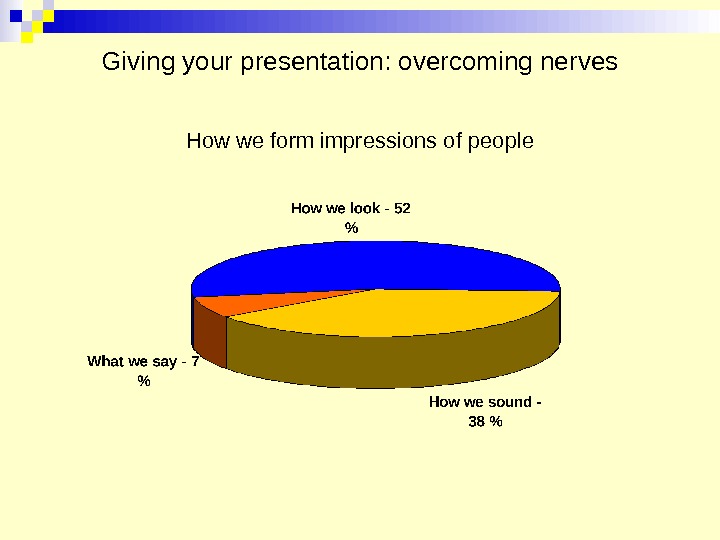 Giving your presentation: overcoming nerves

How we form impressions of people

How we look - 52 %

What we say - 7 %

How we sound - 38 %